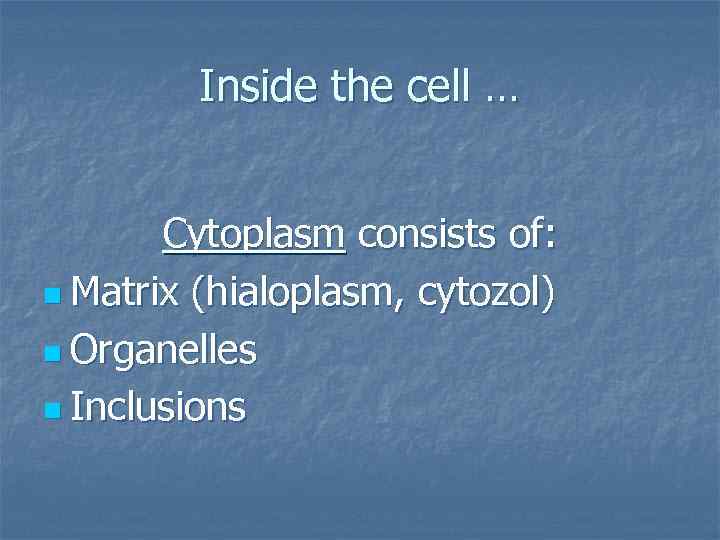 Inside the cell …

Cytoplasm consists of:

- Matrix (hialoplasm, cytozol)
- Organelles
- Inclusions